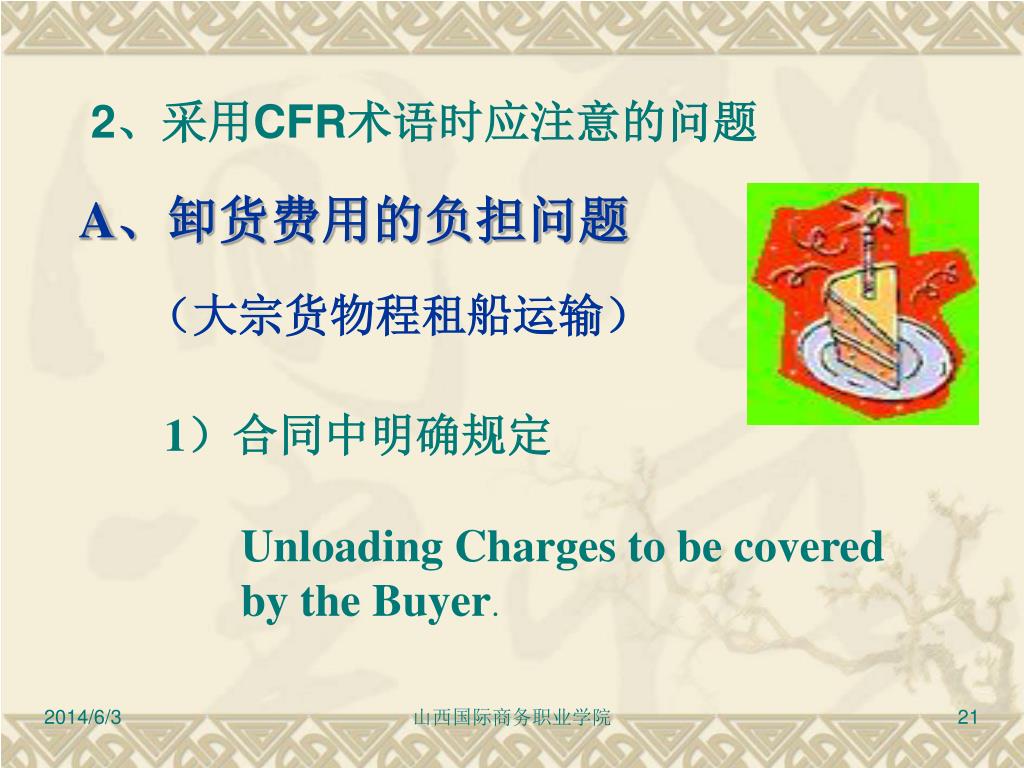 2、采用CFR术语时应注意的问题

A、卸货费用的负担问题

（大宗货物程租船运输）

1）合同中明确规定

Unloading Charges to be covered by the Buyer.

2014/6/3

山西国际商务职业学院

21